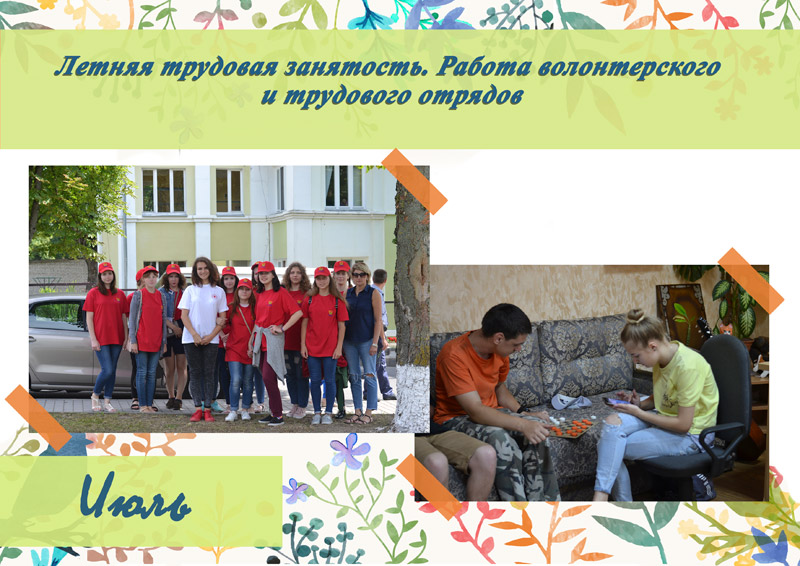 Летняя трудовая занятость. Работа волонтерского и трудового отрядов

Июль